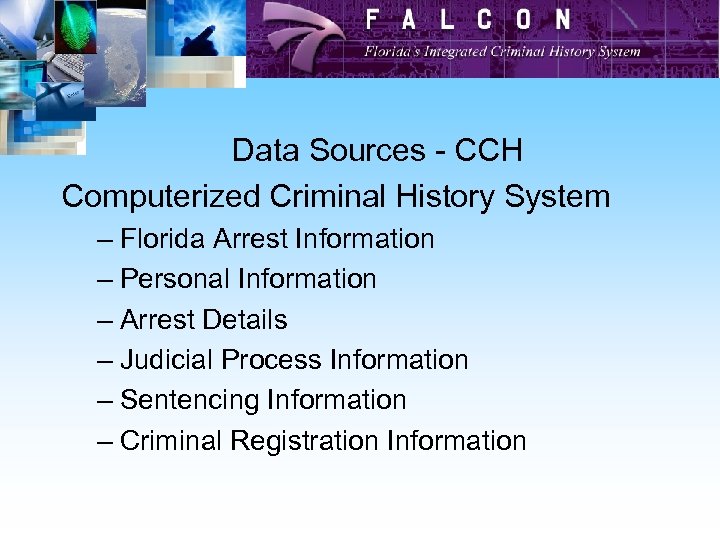 FALCON
Florida's Integrated Criminal History System

Data Sources - CCH

Computerized Criminal History System

– Florida Arrest Information
– Personal Information
– Arrest Details
– Judicial Process Information
– Sentencing Information
– Criminal Registration Information